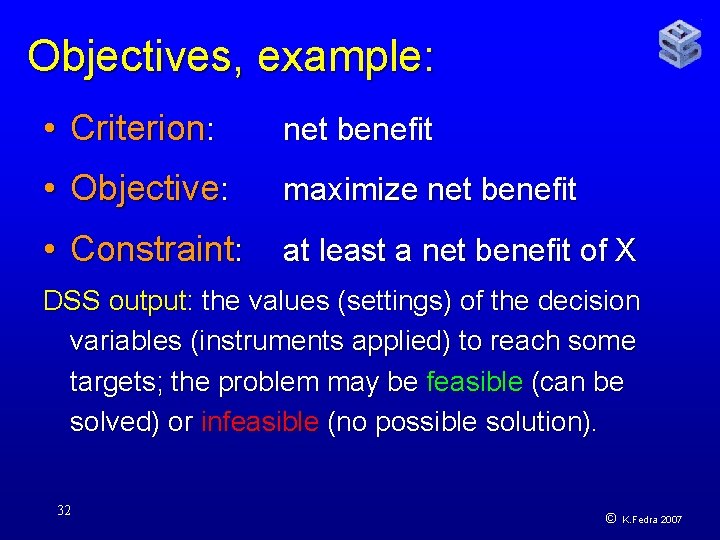 Objectives, example:

• Criterion: net benefit

• Objective: maximize net benefit

• Constraint: at least a net benefit of X

DSS output: the values (settings) of the decision variables (instruments applied) to reach some targets; the problem may be feasible (can be solved) or infeasible (no possible solution).

32

© K.Fedra 2007